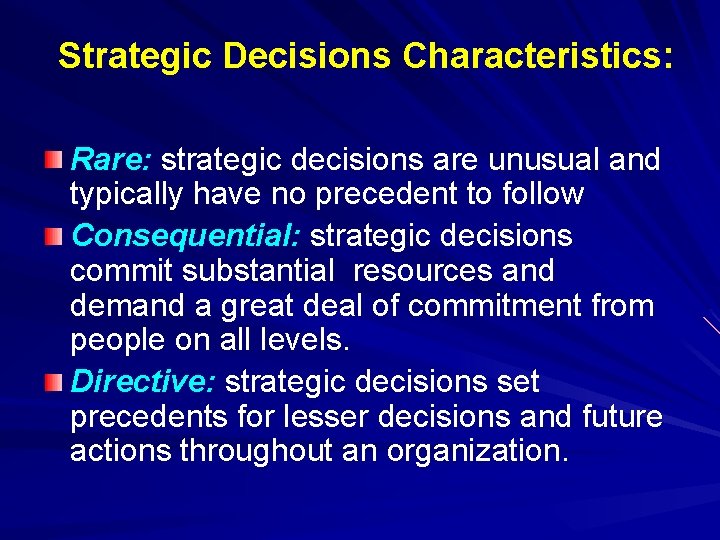 Strategic Decisions Characteristics:

Rare: strategic decisions are unusual and typically have no precedent to follow

Consequential: strategic decisions commit substantial  resources and demand a great deal of commitment from people on all levels.

Directive: strategic decisions set precedents for lesser decisions and future actions throughout an organization.